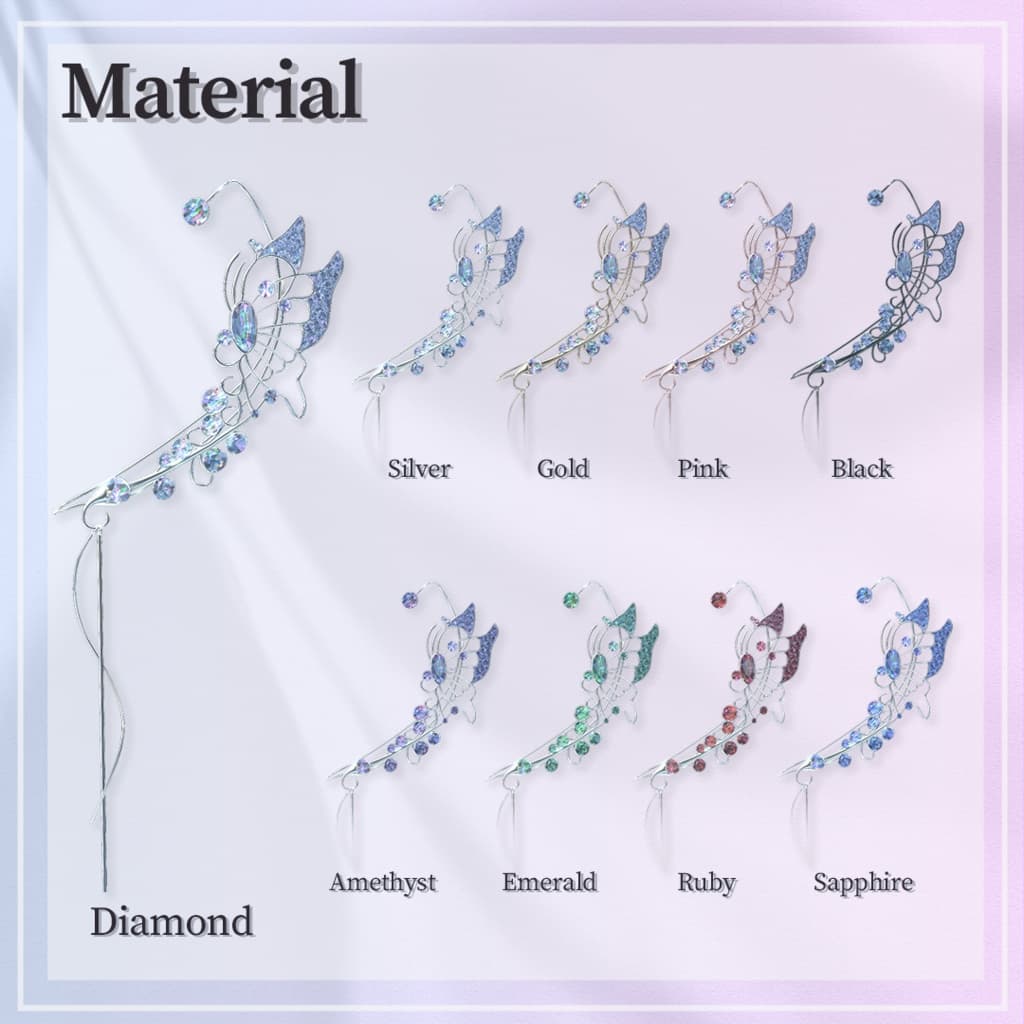 Material

Silver
Gold
Pink
Black

Amethyst
Emerald
Ruby
Sapphire

Diamond